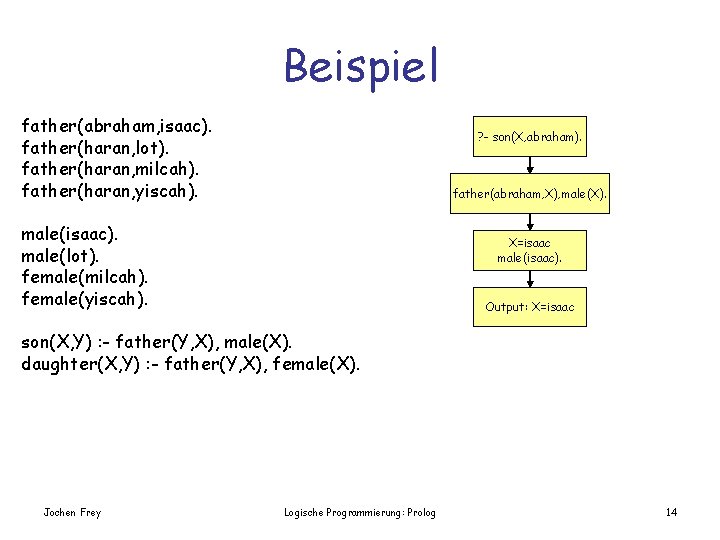 Beispiel

father(abraham,isaac).
father(haran,lot).
father(haran,milcah).
father(haran,yiscah).

male(isaac).
male(lot).
female(milcah).
female(yiscah).

son(X,Y) :- father(Y,X), male(X).
daughter(X,Y) :- father(Y,X), female(X).

?- son(X,abraham).

father(abraham,X),male(X).

X=isaac
male(isaac).

Output: X=isaac

Jochen Frey

Logische Programmierung: Prolog

14